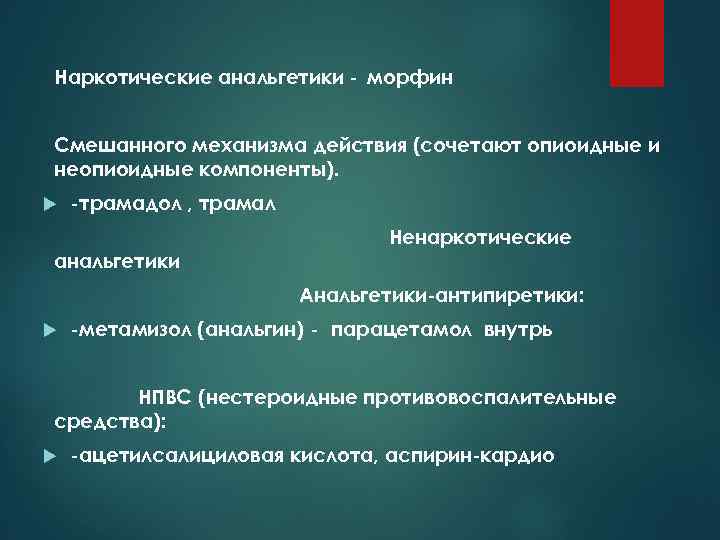 Наркотические анальгетики - морфин

Смешанного механизма действия (сочетают опиоидные и неопиоидные компоненты).

-трамадол , трамал

Ненаркотические анальгетики

Анальгетики-антипиретики:

-метамизол (анальгин) - парацетамол внутрь

НПВС (нестероидные противовоспалительные средства):

-ацетилсалициловая кислота, аспирин-кардио